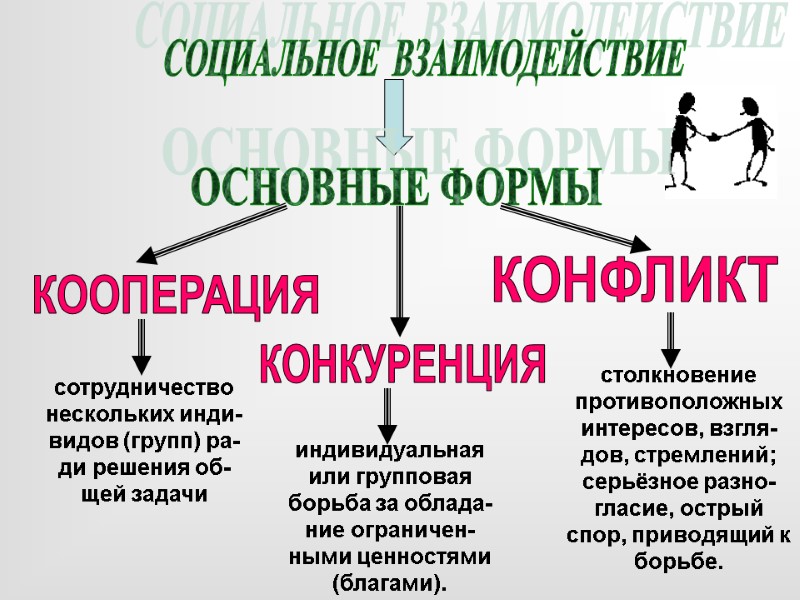 СОЦИАЛЬНОЕ ВЗАИМОДЕЙСТВИЕ

СОЦИАЛЬНОЕ ВЗАИМОДЕЙСТВИЕ

ОСНОВНЫЕ ФОРМЫ

ОСНОВНЫЕ ФОРМЫ

КООПЕРАЦИЯ

сотрудничество нескольких индивидов (групп) ради решения общей задачи

КОНКУРЕНЦИЯ

индивидуальная или групповая борьба за обладание ограниченными ценностями (благами).

КОНФЛИКТ

столкновение противоположных интересов, взглядов, стремлений; серьёзное разногласие, острый спор, приводящий к борьбе.